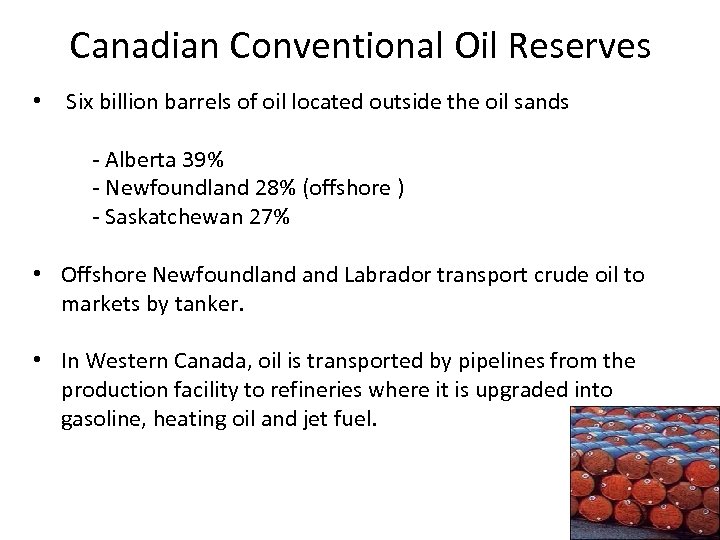 Canadian Conventional Oil Reserves

• Six billion barrels of oil located outside the oil sands

- Alberta 39%
- Newfoundland 28% (offshore )
- Saskatchewan 27%

• Offshore Newfoundland and Labrador transport crude oil to markets by tanker.

• In Western Canada, oil is transported by pipelines from the production facility to refineries where it is upgraded into gasoline, heating oil and jet fuel.